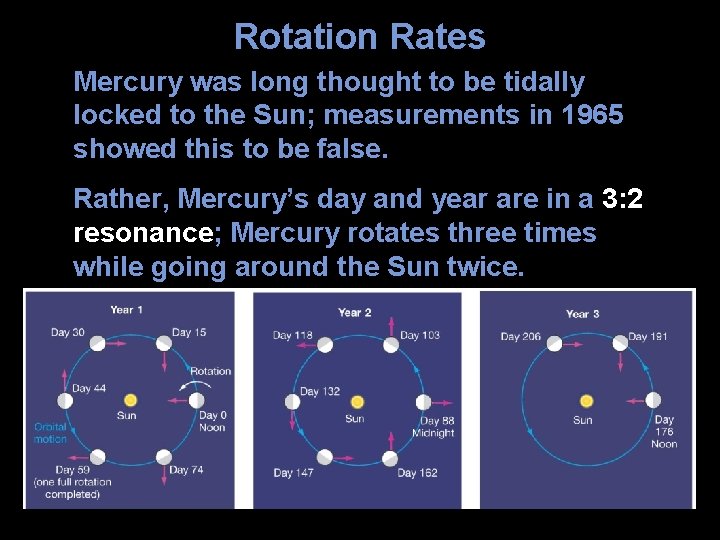 Rotation Rates

Mercury was long thought to be tidally locked to the Sun; measurements in 1965 showed this to be false.

Rather, Mercury's day and year are in a 3:2 resonance; Mercury rotates three times while going around the Sun twice.

Year 1
Day 30
Day 15
Rotation
Day 44
Sun
Day 0
Noon
Orbital motion
Day 59
(one full rotation completed)
Day 74

Year 2
Day 118
Day 103
Day 132
Sun
Day 88
Midnight
Day 147
Day 162

Year 3
Day 206
Day 191
Sun
Day 176
Noon